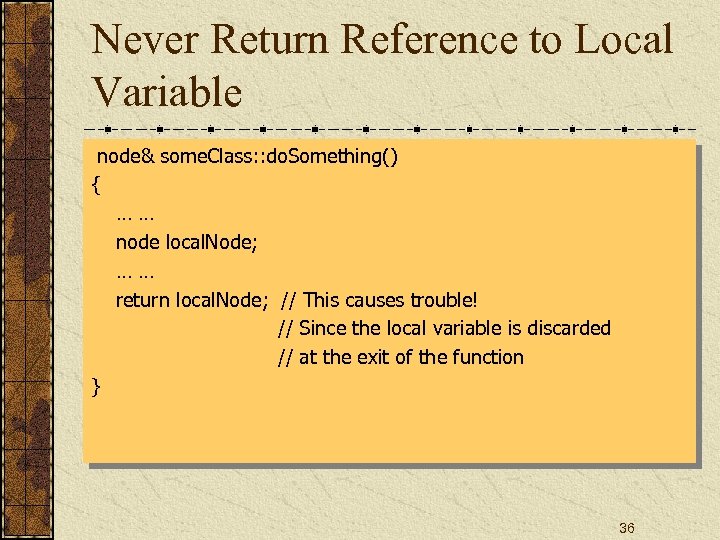 Never Return Reference to Local Variable

node& someClass::doSomething()
{
… …
node localNode;
… …
return localNode; // This causes trouble!
// Since the local variable is discarded
// at the exit of the function
}

36